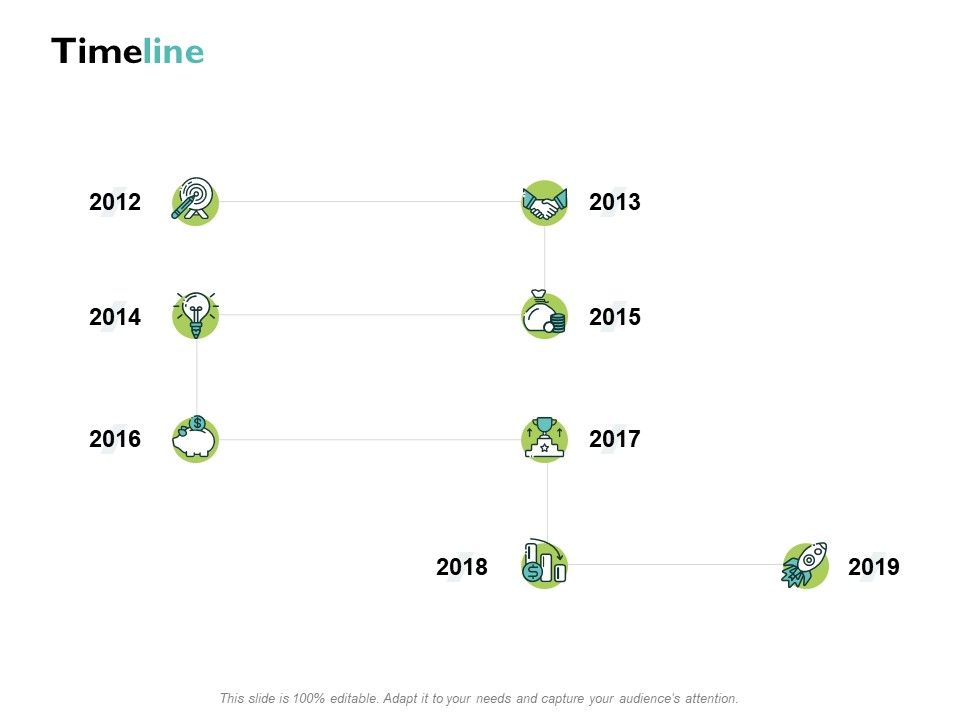 Timeline

2012

2013

2014

2015

2016

2017

2018

2019

This slide is 100% editable. Adapt it to your needs and capture your audience's attention.